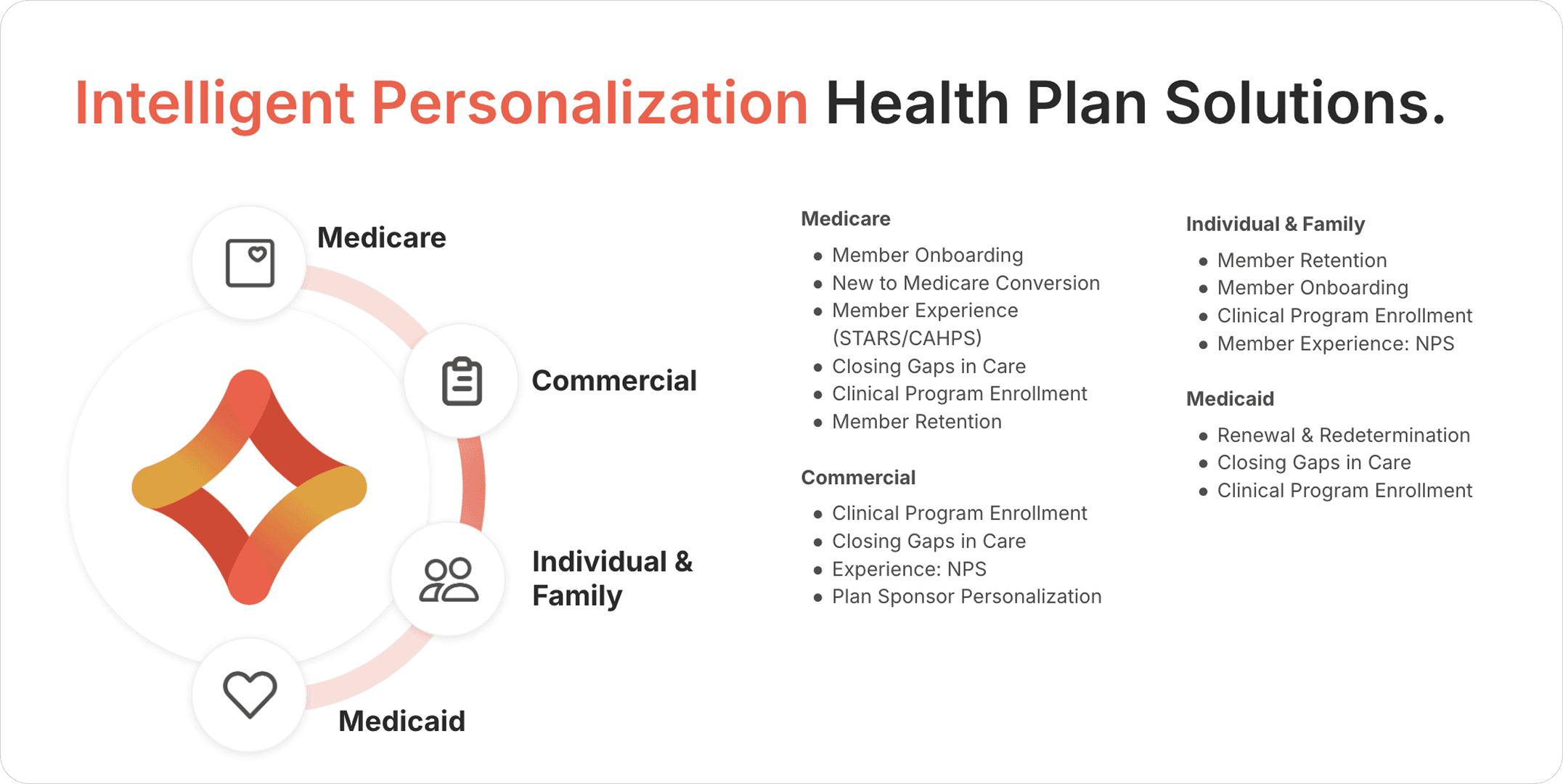 Intelligent Personalization Health Plan Solutions.

Medicare

Commercial

Individual & Family

Medicaid

Medicare

- Member Onboarding
- New to Medicare Conversion
- Member Experience (STARS/CAHPS)
- Closing Gaps in Care
- Clinical Program Enrollment
- Member Retention

Commercial

- Clinical Program Enrollment
- Closing Gaps in Care
- Experience: NPS
- Plan Sponsor Personalization

Individual & Family

- Member Retention
- Member Onboarding
- Clinical Program Enrollment
- Member Experience: NPS

Medicaid

- Renewal & Redetermination
- Closing Gaps in Care
- Clinical Program Enrollment